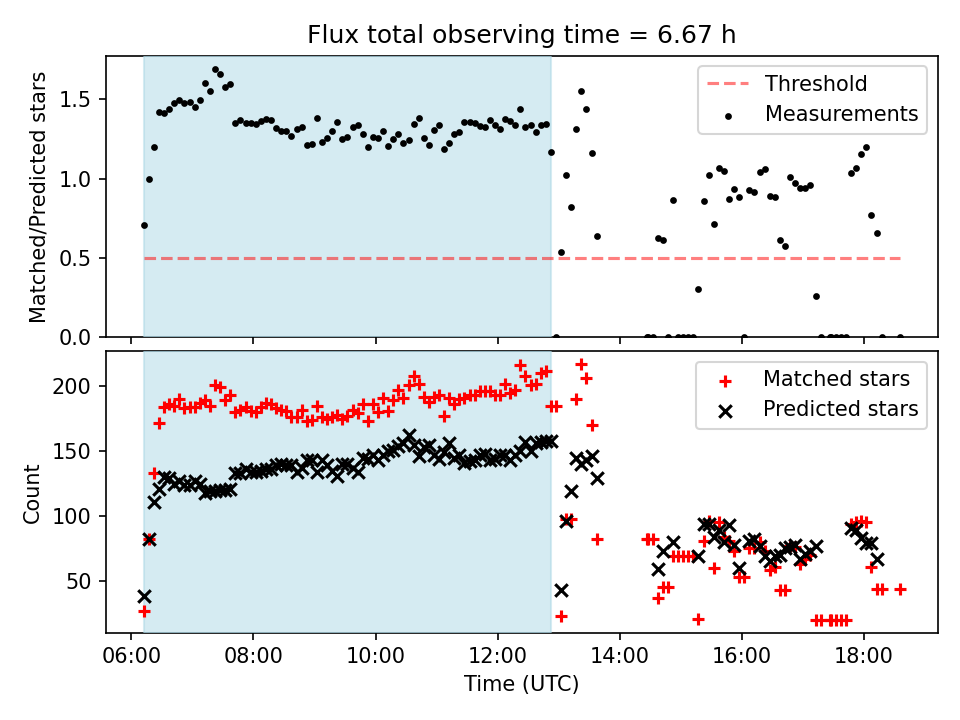 Flux total observing time = 6.67 h

Matched/Predicted stars

1.5
1.0
0.5
0.0

Threshold
Measurements

Count

200
150
100
50

Matched stars
Predicted stars

06:00
08:00
10:00
12:00
14:00
16:00
18:00

Time (UTC)